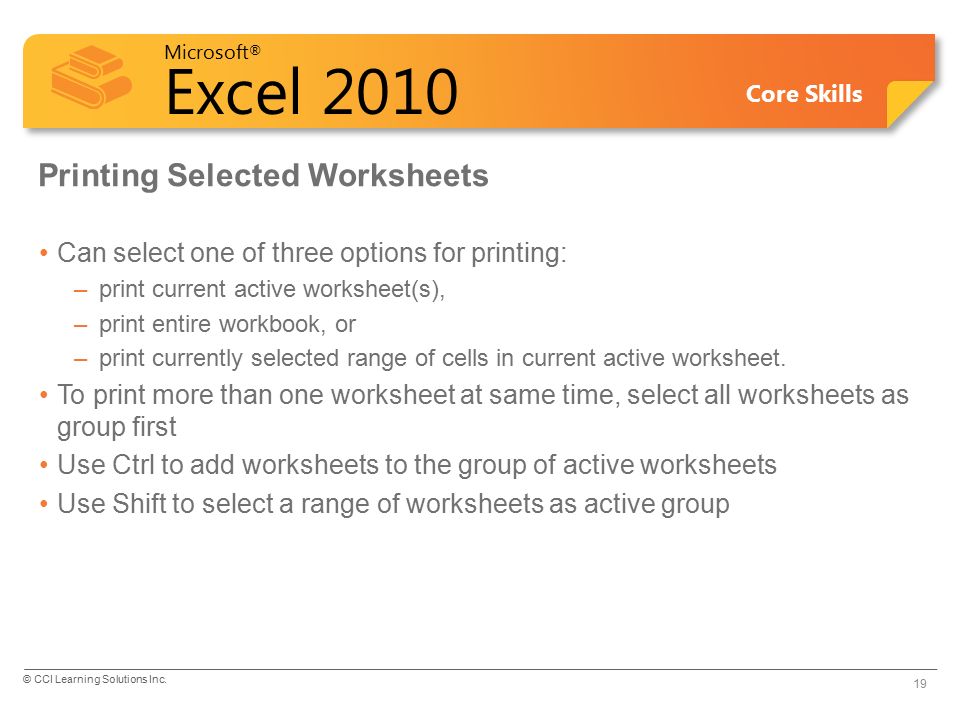 Microsoft®
Excel 2010

Core Skills

Printing Selected Worksheets

• Can select one of three options for printing:
– print current active worksheet(s),
– print entire workbook, or
– print currently selected range of cells in current active worksheet.
• To print more than one worksheet at same time, select all worksheets as group first
• Use Ctrl to add worksheets to the group of active worksheets
• Use Shift to select a range of worksheets as active group

© CCI Learning Solutions Inc.

19